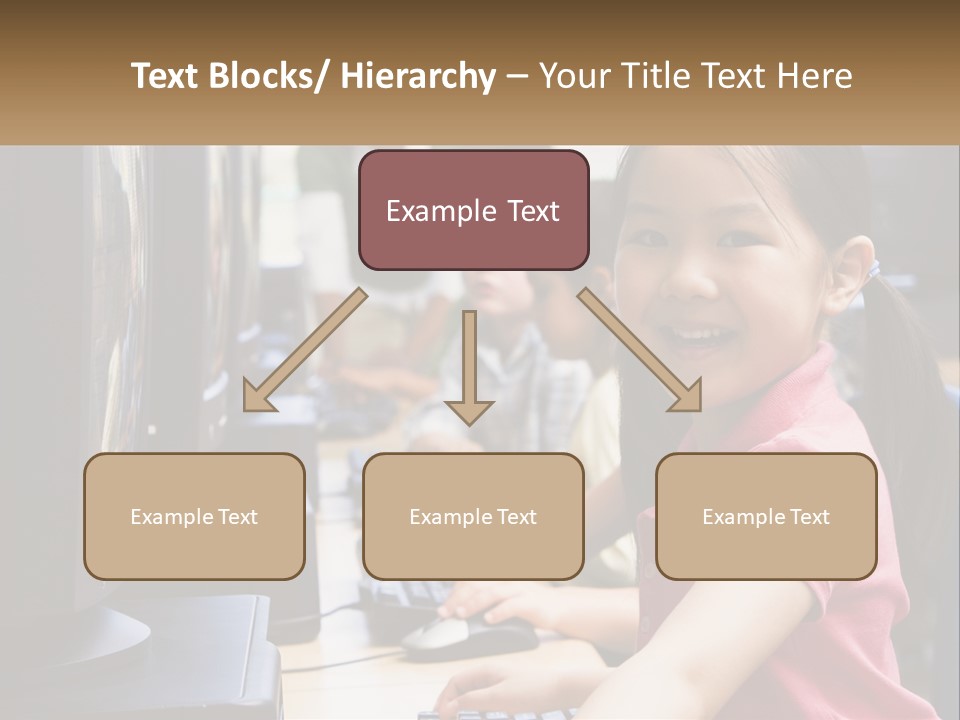 Text Blocks/ Hierarchy – Your Title Text Here

Example Text

Example Text

Example Text

Example Text